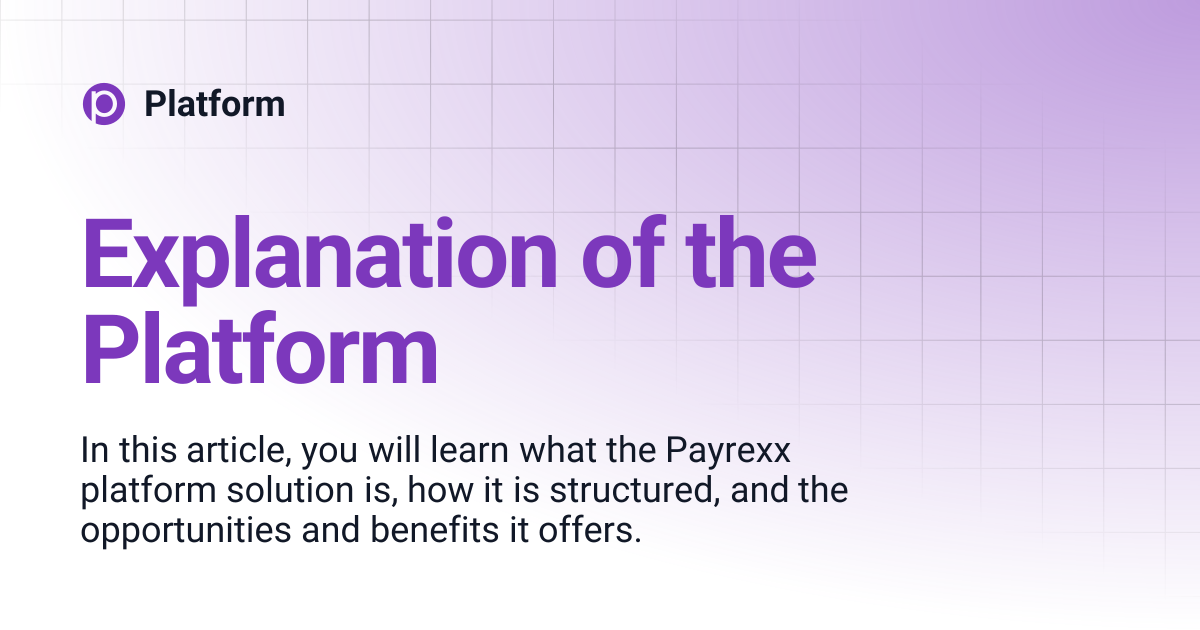 Platform

Explanation of the Platform

In this article, you will learn what the Payrexx platform solution is, how it is structured, and the opportunities and benefits it offers.